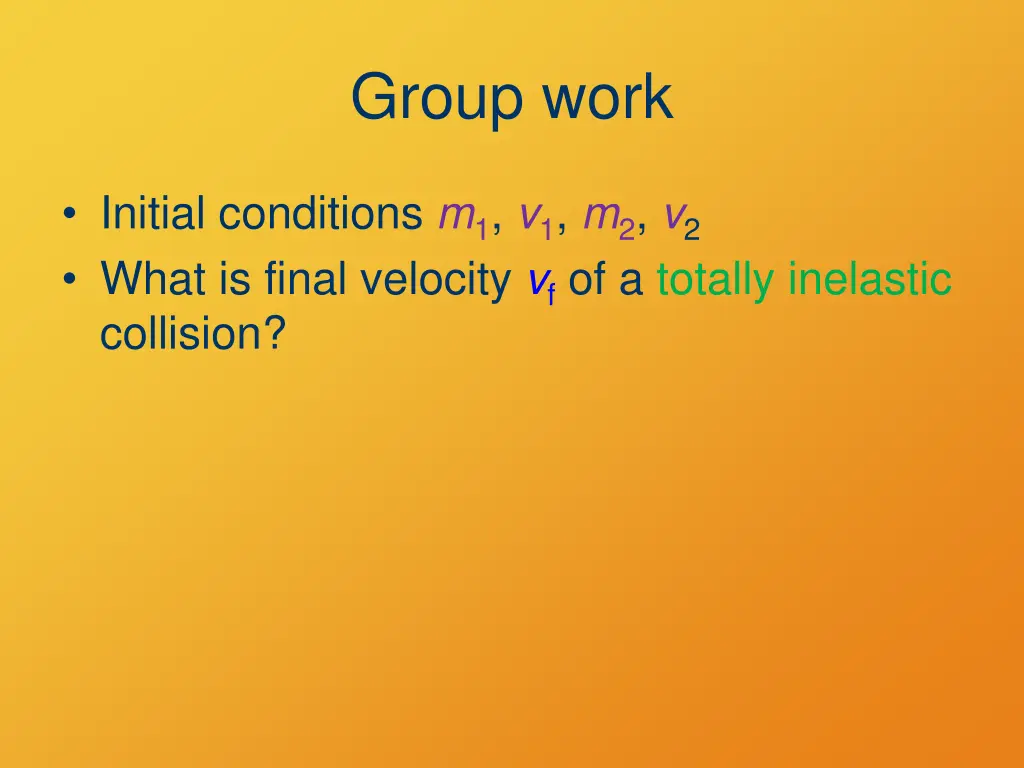 Group work

• Initial conditions $m_1$, $v_1$, $m_2$, $v_2$
• What is final velocity $v_f$ of a totally inelastic collision?